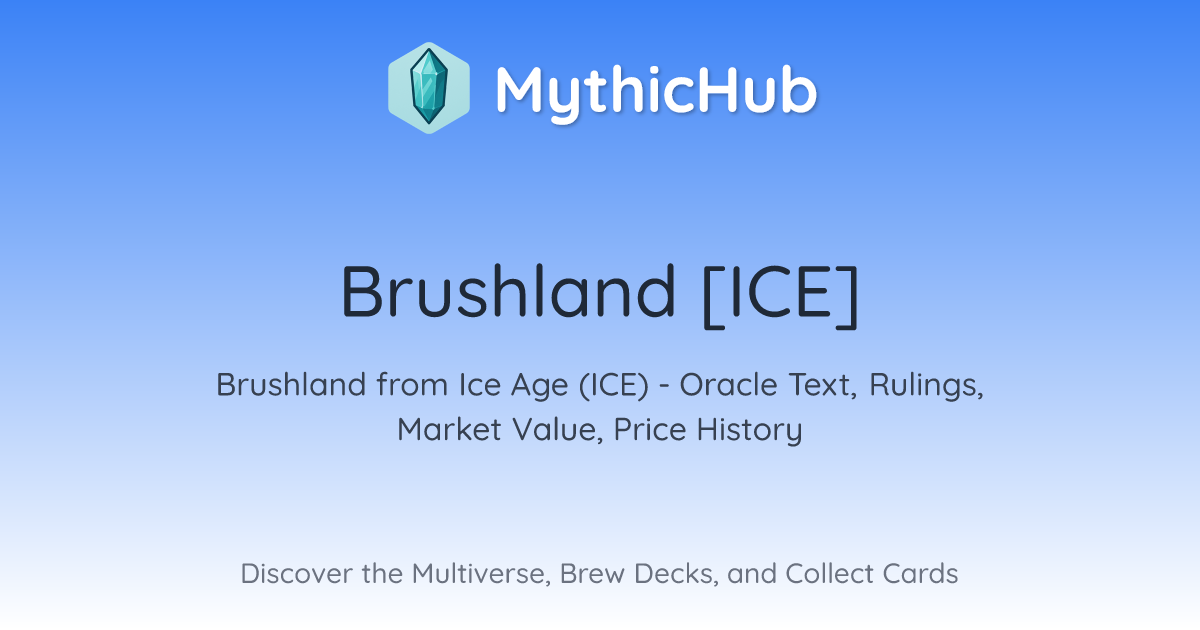 MythicHub

Brushland [ICE]

Brushland from Ice Age (ICE) - Oracle Text, Rulings, Market Value, Price History

Discover the Multiverse, Brew Decks, and Collect Cards